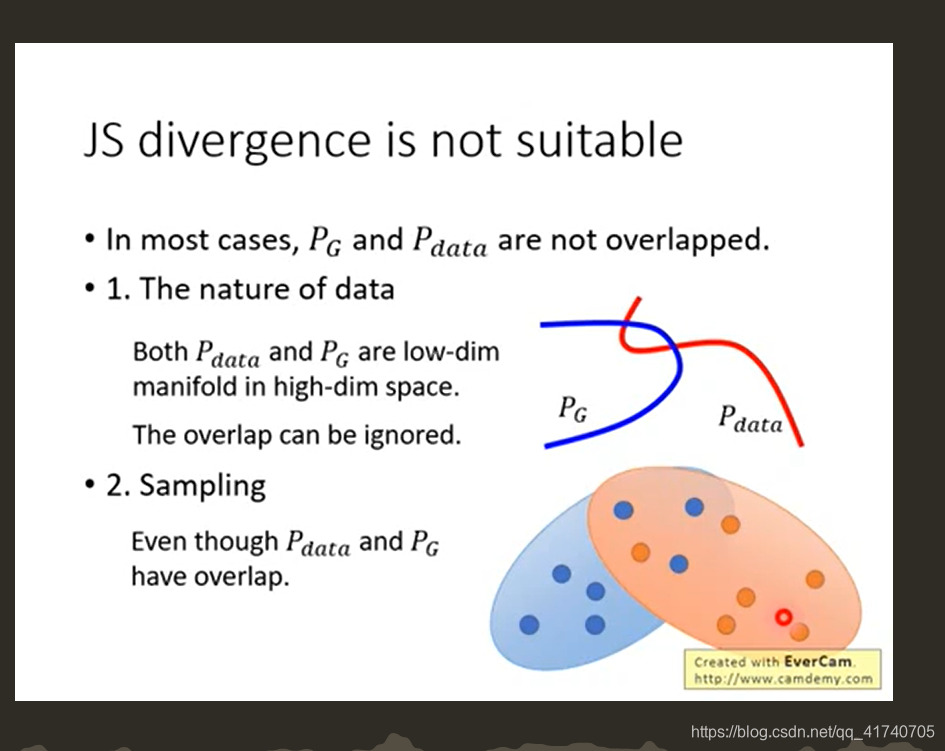 JS divergence is not suitable

• In most cases, $P_G$ and $P_{data}$ are not overlapped.

• 1. The nature of data

Both $P_{data}$ and $P_G$ are low-dim manifold in high-dim space.

The overlap can be ignored.

$P_G$

$P_{data}$

• 2. Sampling

Even though $P_{data}$ and $P_G$ have overlap.

Created with EverCam.
http://www.camdemy.com

https://blog.csdn.net/qq_41740705